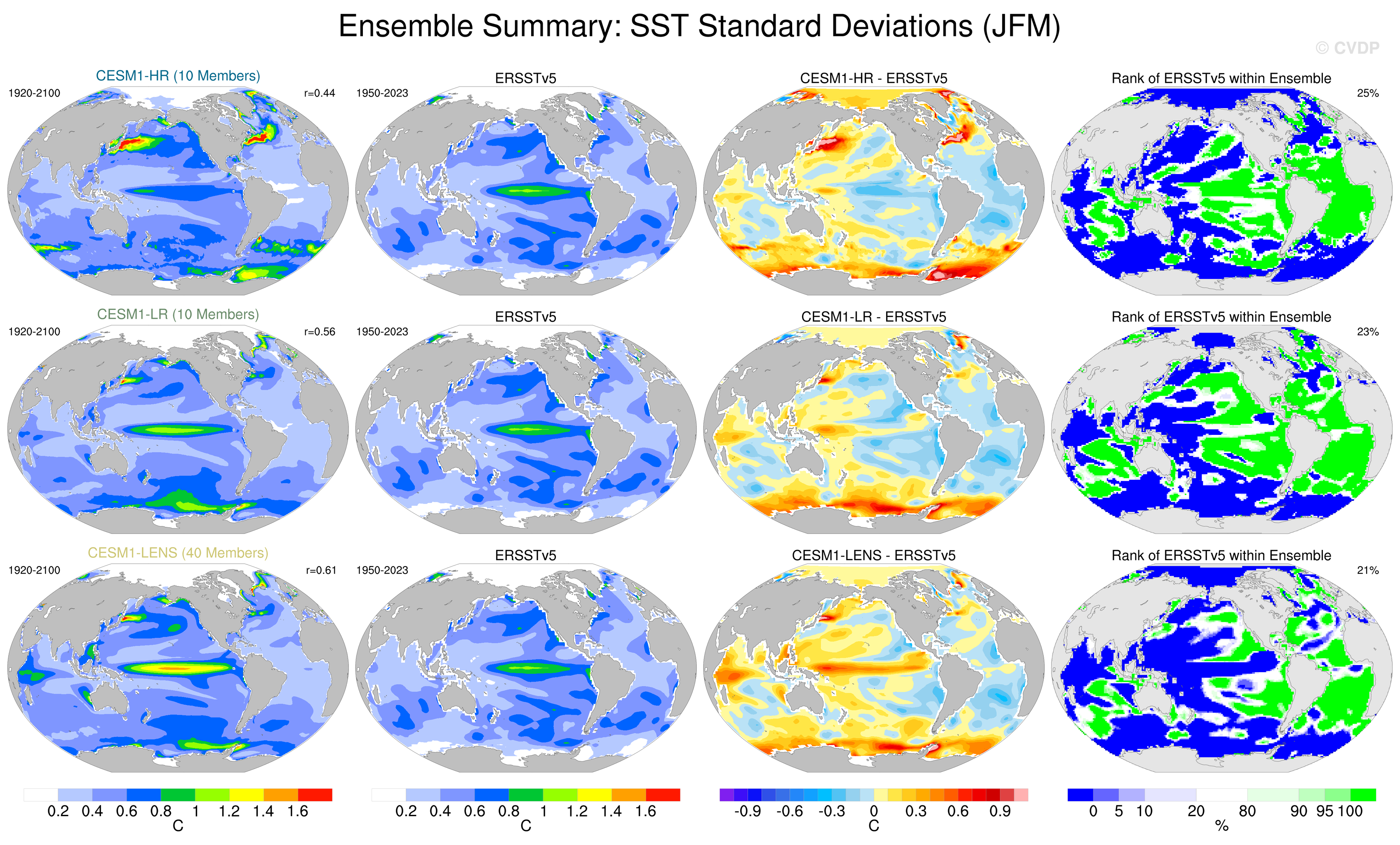 Ensemble Summary: SST Standard Deviations (JFM)

© CVDP

CESM1-HR (10 Members)
1920-2100 r=0.44

ERSSTv5
1950-2023

CESM1-HR - ERSSTv5

Rank of ERSSTv5 within Ensemble
25%

CESM1-LR (10 Members)
1920-2100 r=0.56

ERSSTv5
1950-2023

CESM1-LR - ERSSTv5

Rank of ERSSTv5 within Ensemble
23%

CESM1-LENS (40 Members)
1920-2100 r=0.61

ERSSTv5
1950-2023

CESM1-LENS - ERSSTv5

Rank of ERSSTv5 within Ensemble
21%

0.2 0.4 0.6 0.8 1 1.2 1.4 1.6
C

0.2 0.4 0.6 0.8 1 1.2 1.4 1.6
C

-0.9 -0.6 -0.3 0 0.3 0.6 0.9
C

0 5 10 20 80 90 95 100
%